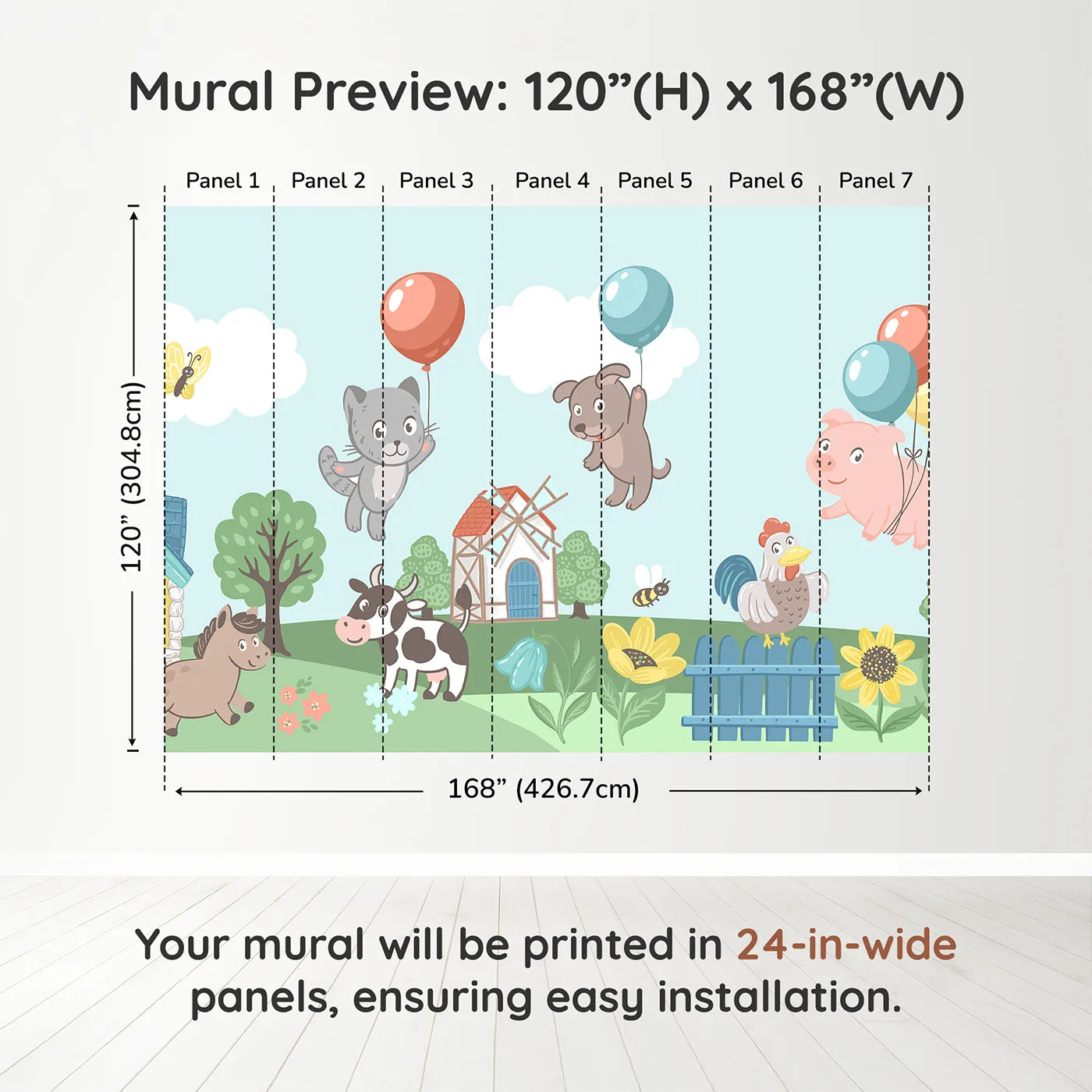 Mural Preview: 120”(H) x 168”(W)

Panel 1 Panel 2 Panel 3 Panel 4 Panel 5 Panel 6 Panel 7

120” (304.8cm)

168” (426.7cm)

Your mural will be printed in 24-in-wide panels, ensuring easy installation.